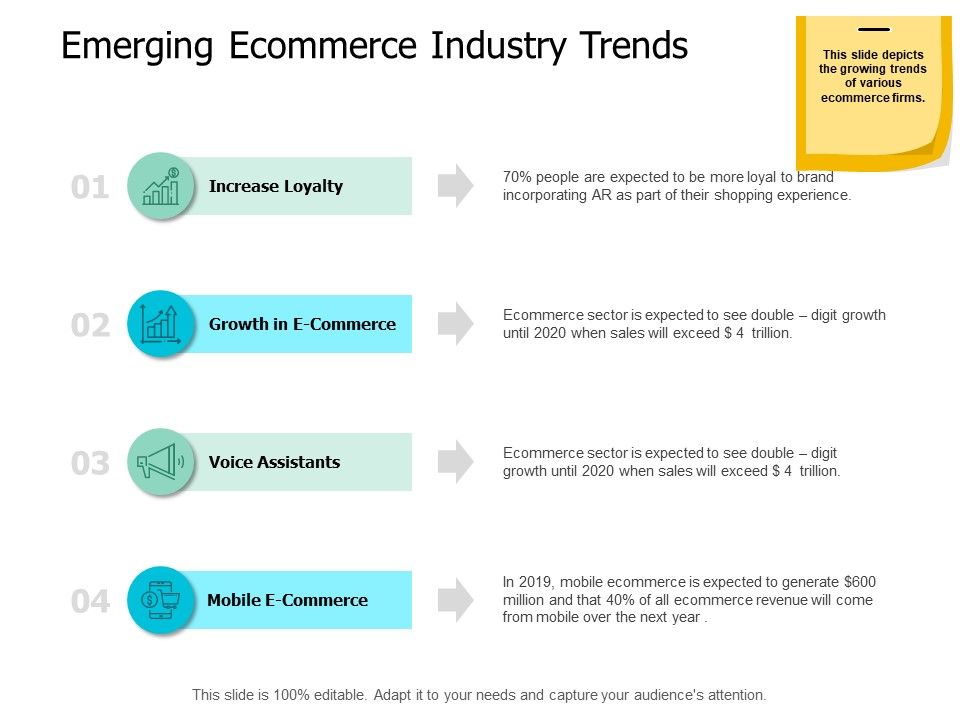 Emerging Ecommerce Industry Trends

This slide depicts the growing trends of various ecommerce firms.

01 Increase Loyalty

70% people are expected to be more loyal to brand incorporating AR as part of their shopping experience.

02 Growth in E-Commerce

Ecommerce sector is expected to see double – digit growth until 2020 when sales will exceed $ 4 trillion.

03 Voice Assistants

Ecommerce sector is expected to see double – digit growth until 2020 when sales will exceed $ 4 trillion.

04 Mobile E-Commerce

In 2019, mobile ecommerce is expected to generate $600 million and that 40% of all ecommerce revenue will come from mobile over the next year .

This slide is 100% editable. Adapt it to your needs and capture your audience's attention.